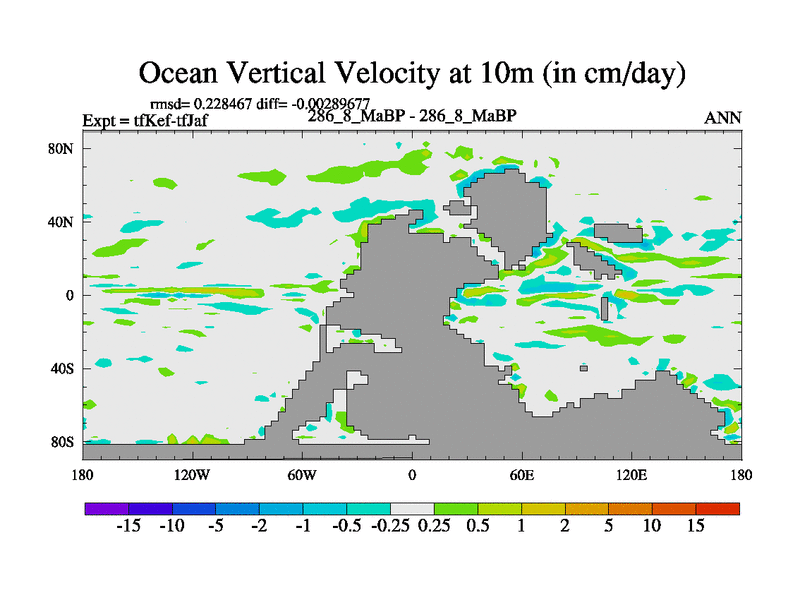 Ocean Vertical Velocity at 10m (in cm/day)

rmsd= 0.228467 diff= -0.00289677

Expt = tfKef-tfJaf

286_8_MaBP - 286_8_MaBP

ANN

80N

40N

0

40S

80S

180

120W

60W

0

60E

120E

180

-15 -10 -5 -2 -1 -0.5 -0.25 0.25 0.5 1 2 5 10 15